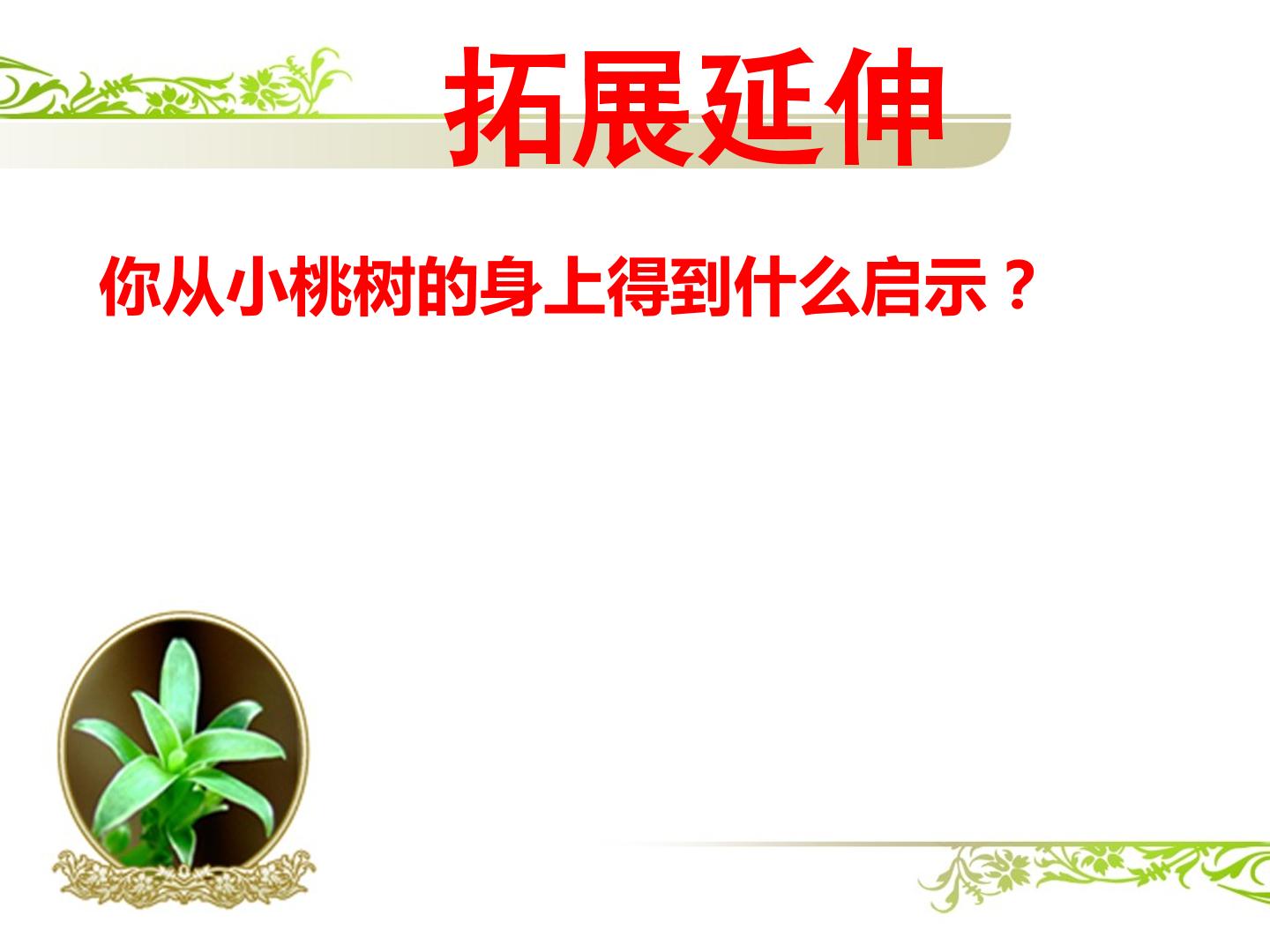 拓展延伸

你从小桃树的身上得到什么启示？